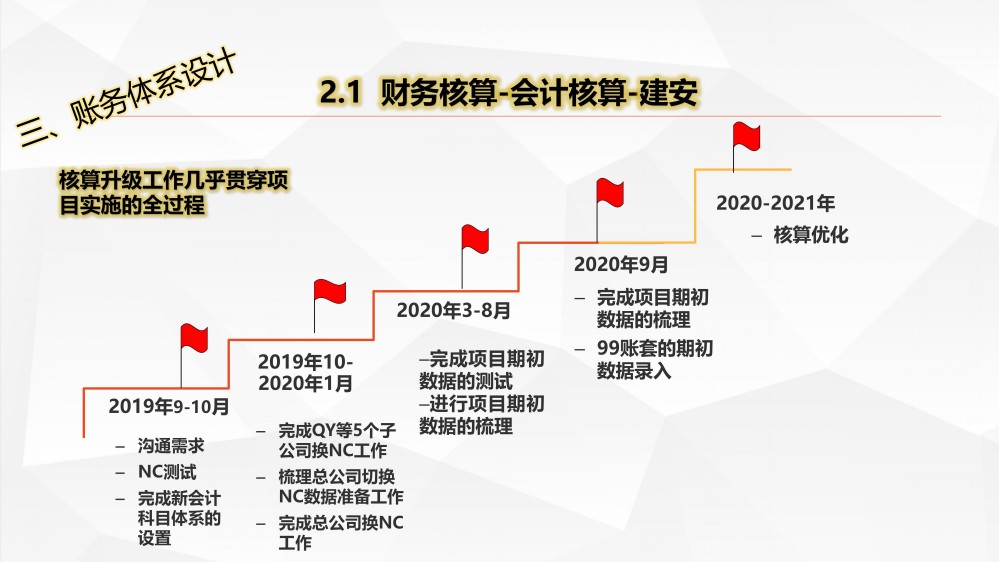 三、账务体系设计

2.1 财务核算-会计核算-建安

核算升级工作几乎贯穿项目实施的全过程

2019年9-10月

– 沟通需求
– NC测试
– 完成新会计科目体系的设置

2019年10-2020年1月

– 完成QY等5个子公司换NC工作
– 梳理总公司切换NC数据准备工作
– 完成总公司换NC工作

2020年3-8月

–完成项目期初数据的测试
–进行项目期初数据的梳理

2020年9月

– 完成项目期初数据的梳理
– 99账套的期初数据录入

2020-2021年

– 核算优化